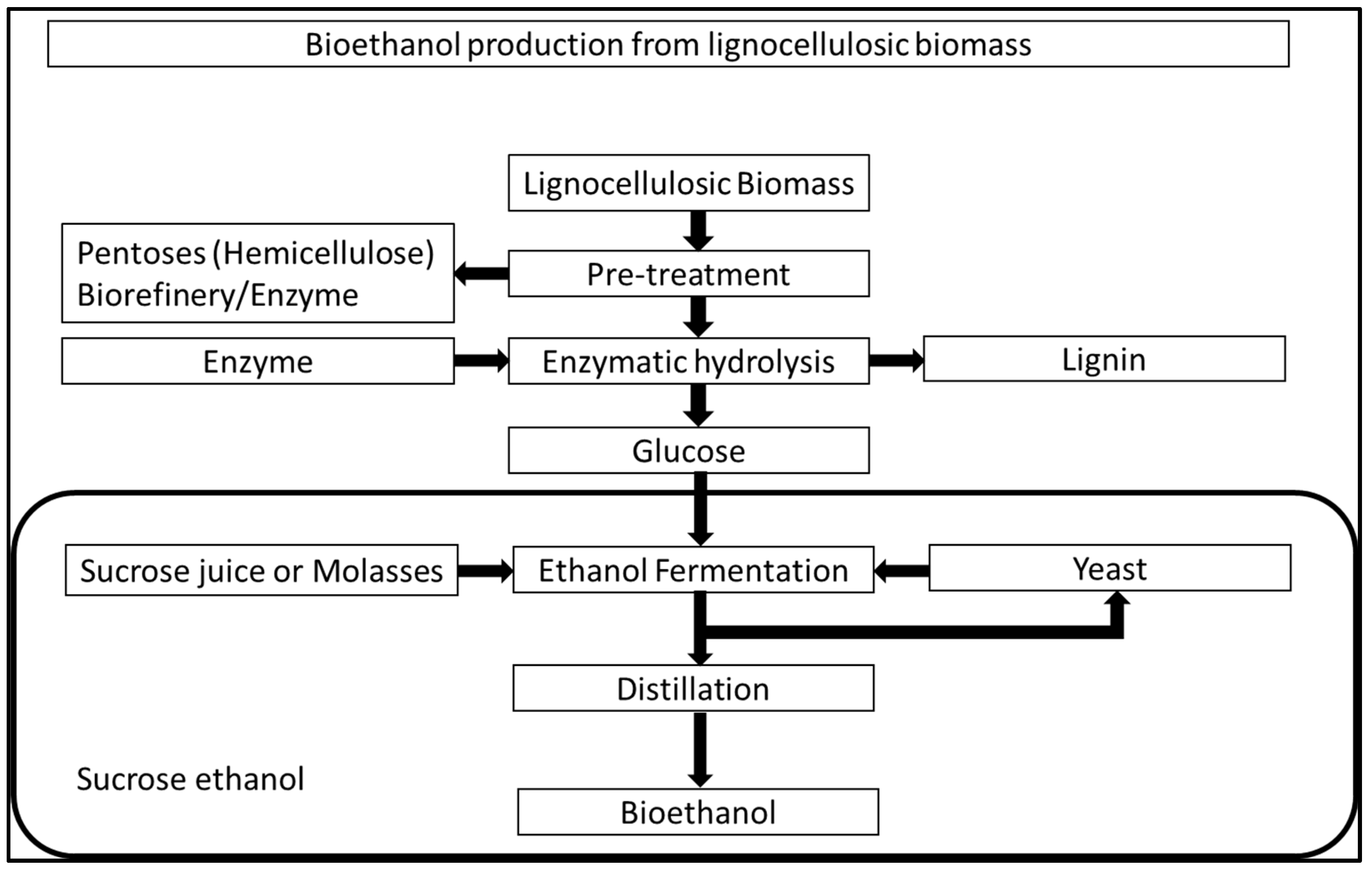 Bioethanol production from lignocellulosic biomass

Lignocellulosic Biomass

Pentoses (Hemicellulose)
Biorefinery/Enzyme

Pre-treatment

Enzyme

Enzymatic hydrolysis

Lignin

Glucose

Sucrose juice or Molasses

Ethanol Fermentation

Yeast

Distillation

Sucrose ethanol

Bioethanol